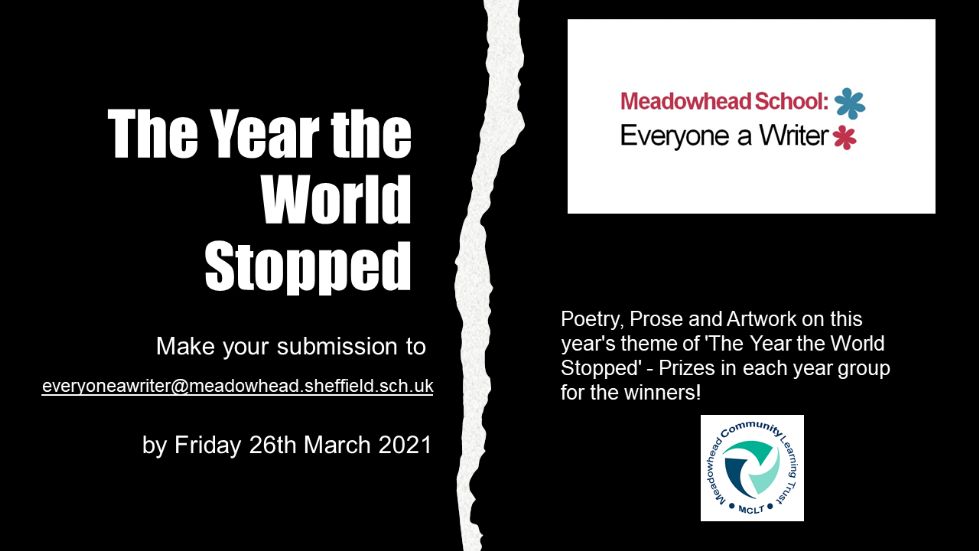 The Year the World Stopped

Make your submission to

everyoneawriter@meadowhead.sheffield.sch.uk

by Friday 26th March 2021

Meadowhead School:
Everyone a Writer

Poetry, Prose and Artwork on this year's theme of 'The Year the World Stopped' - Prizes in each year group for the winners!

Meadowhead Community Learning Trust
MCLT